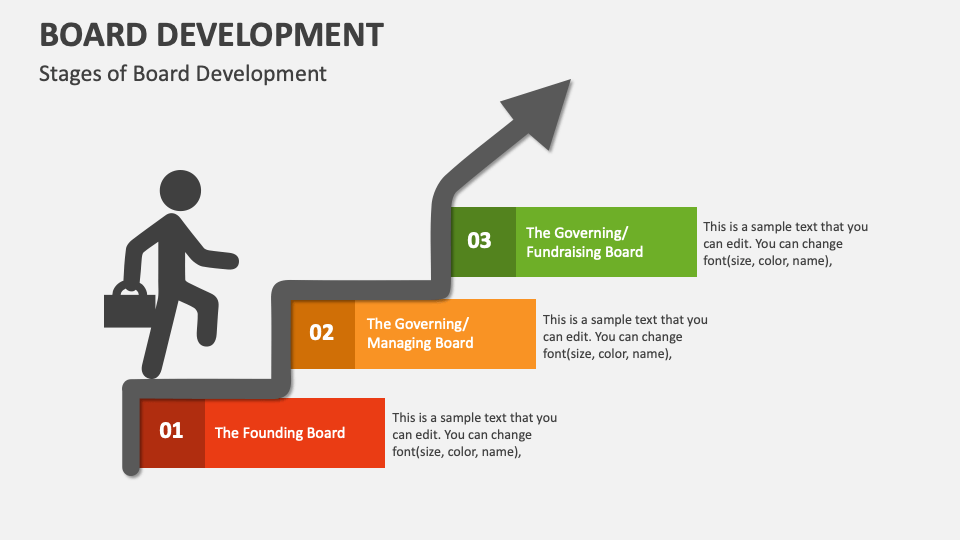 BOARD DEVELOPMENT

Stages of Board Development

03 The Governing/ Fundraising Board

This is a sample text that you can edit. You can change font(size, color, name),

02 The Governing/ Managing Board

This is a sample text that you can edit. You can change font(size, color, name),

01 The Founding Board

This is a sample text that you can edit. You can change font(size, color, name),